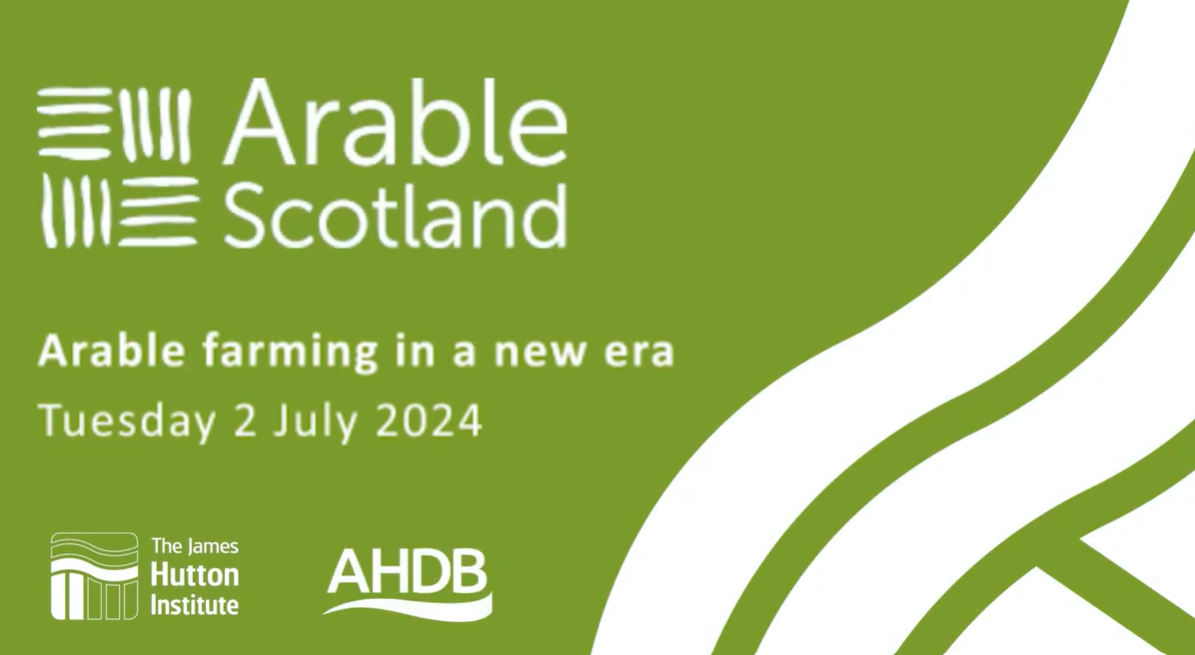 Arable Scotland

Arable farming in a new era

Tuesday 2 July 2024

The James Hutton Institute

AHDB